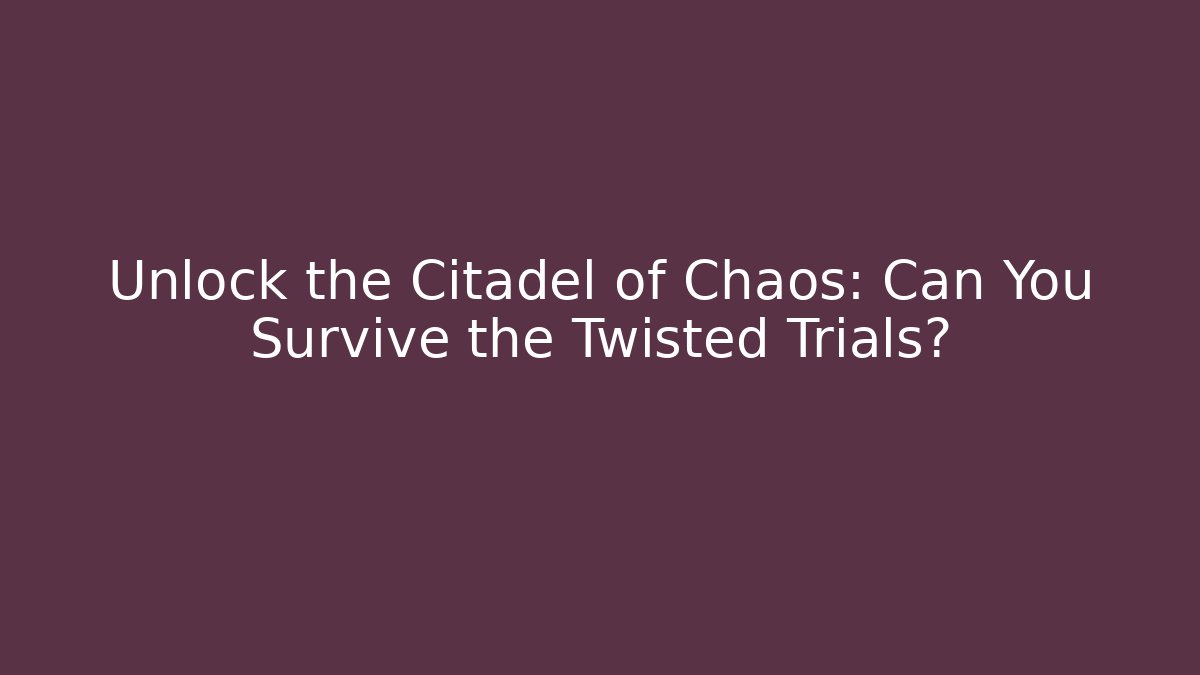 Unlock the Citadel of Chaos: Can You Survive the Twisted Trials?